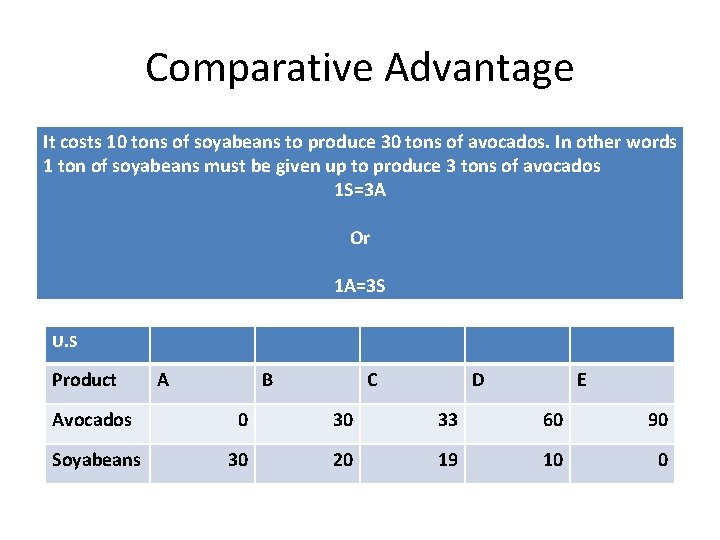 Comparative Advantage

It costs 10 tons of soyabeans to produce 30 tons of avocados. In other words 1 ton of soyabeans must be given up to produce 3 tons of avocados

1S=3A

Or

1A=3S

| U.S | | | | | |
|---|---|---|---|---|---|
| Product | A | B | C | D | E |
| Avocados | 0 | 30 | 33 | 60 | 90 |
| Soyabeans | 30 | 20 | 19 | 10 | 0 |